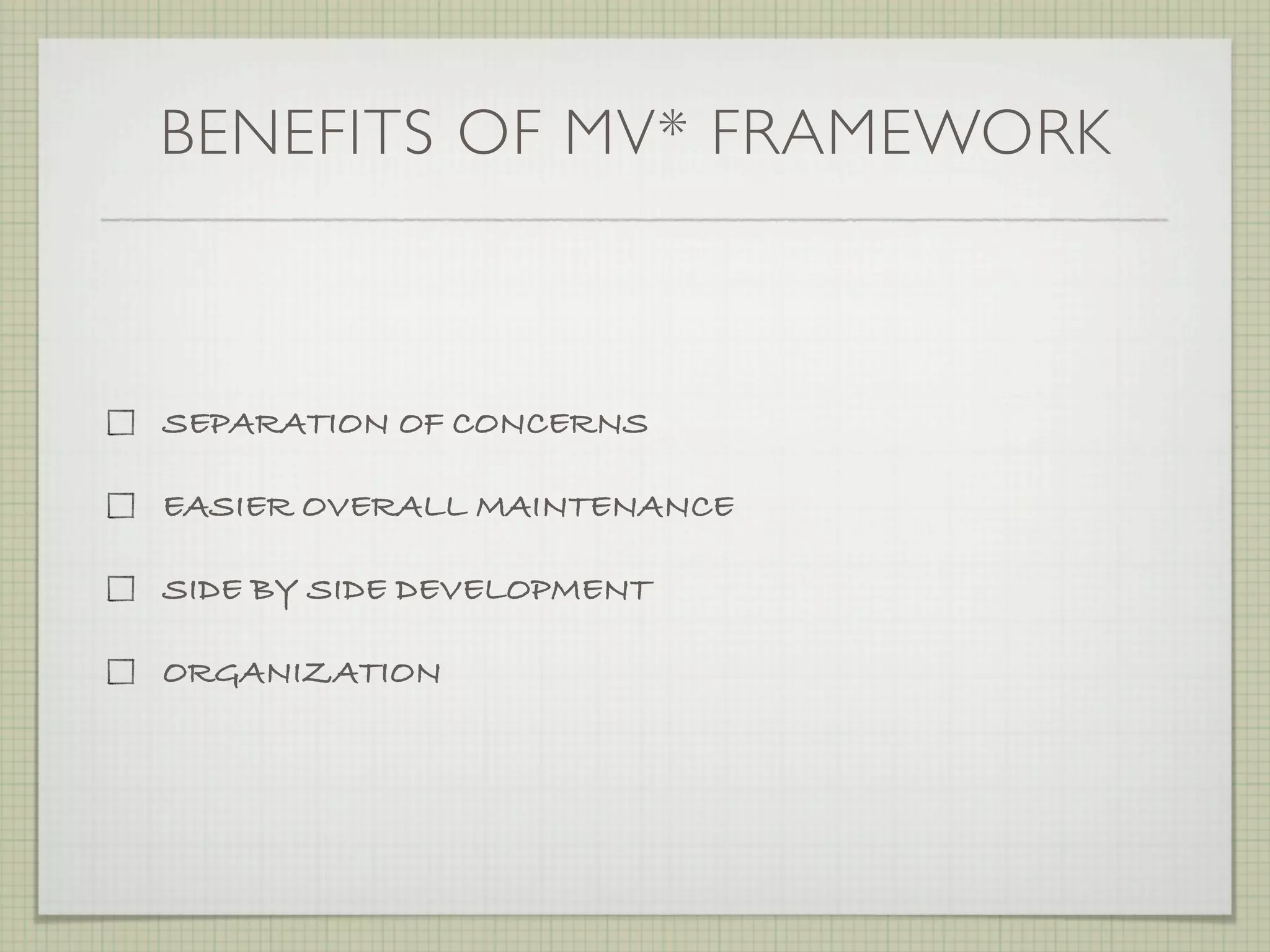 BENEFITS OF MV* FRAMEWORK

☐ SEPARATION OF CONCERNS

☐ EASIER OVERALL MAINTENANCE

☐ SIDE BY SIDE DEVELOPMENT

☐ ORGANIZATION